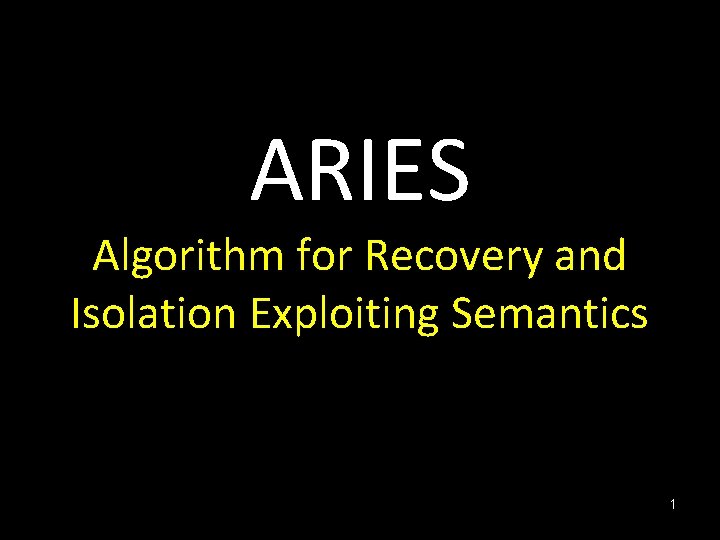 ARIES

Algorithm for Recovery and Isolation Exploiting Semantics

1